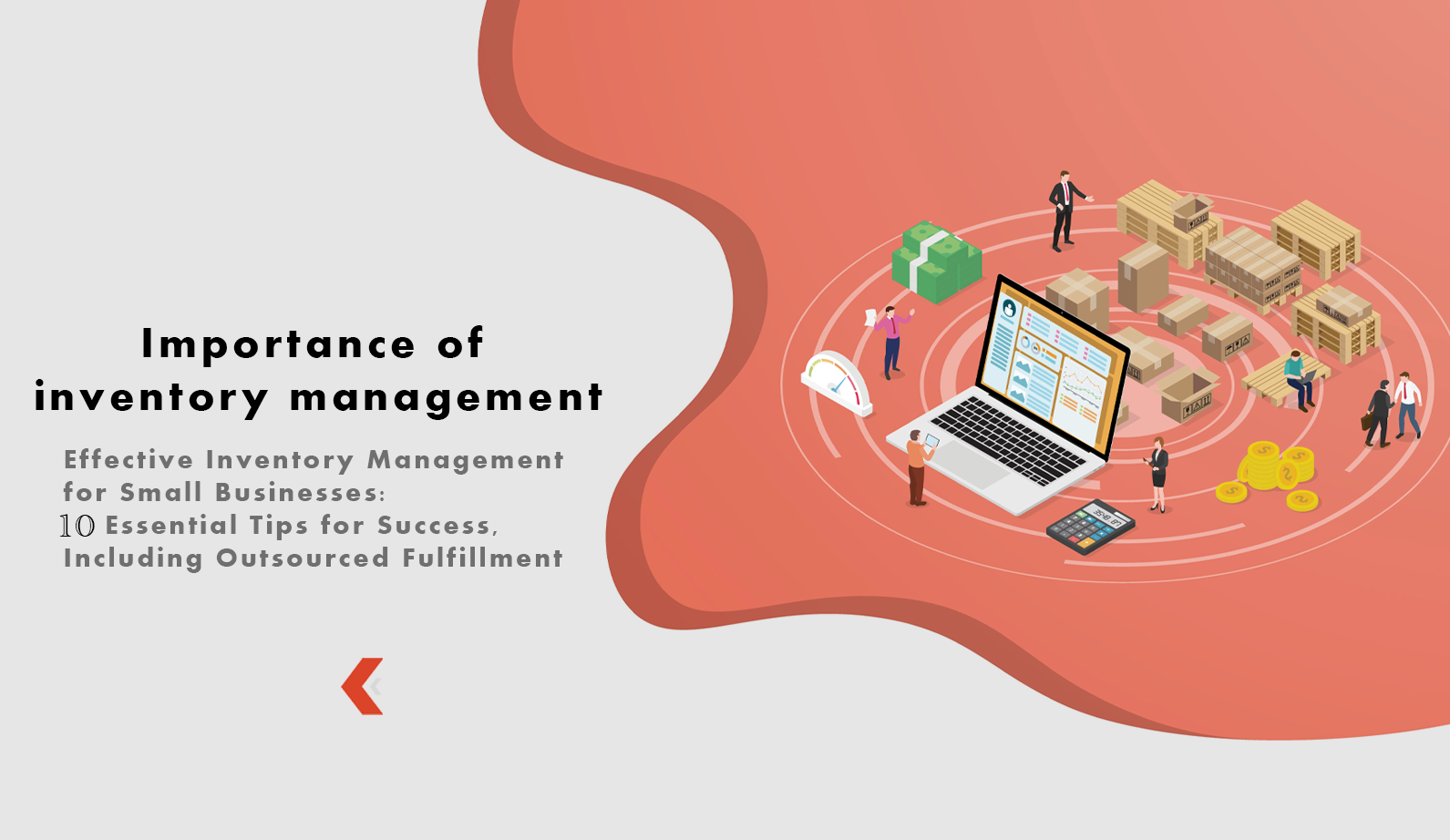 Importance of inventory management

Effective Inventory Management for Small Businesses: 10 Essential Tips for Success, Including Outsourced Fulfillment